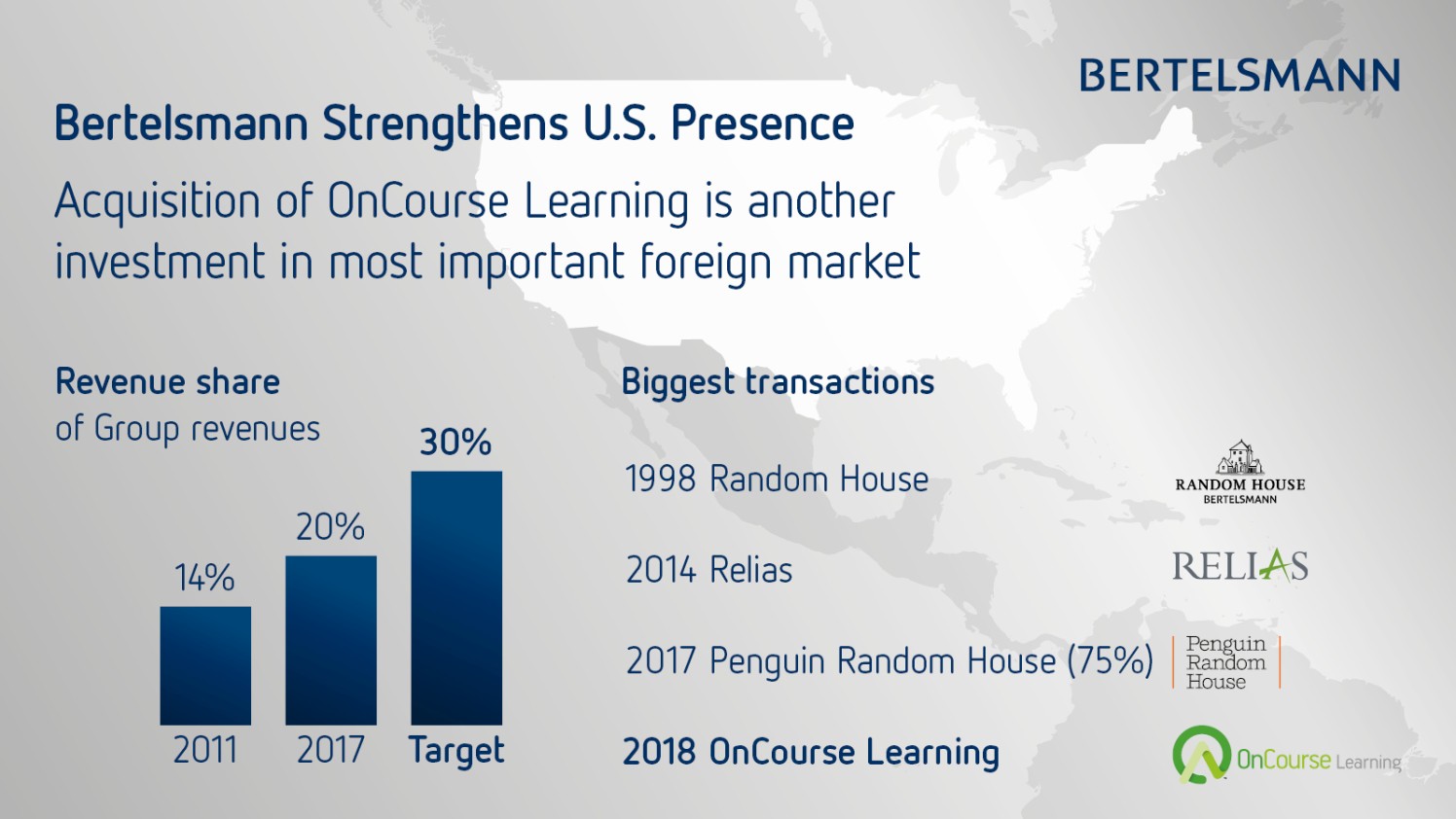 BERTELSMANN

Bertelsmann Strengthens U.S. Presence

Acquisition of OnCourse Learning is another investment in most important foreign market

Revenue share
of Group revenues

14%
20%
30%

2011
2017
Target

Biggest transactions

1998 Random House

RANDOM HOUSE
BERTELSMANN

2014 Relias

RELIAS

2017 Penguin Random House (75%)

Penguin Random House

2018 OnCourse Learning

OnCourse Learning